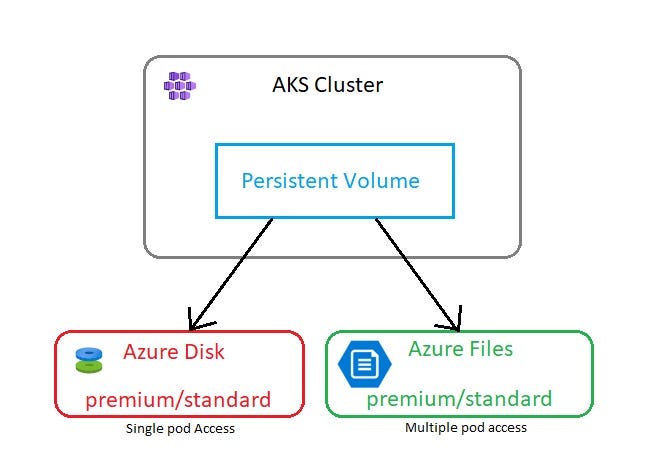 AKS Cluster

Persistent Volume

Azure Disk

premium/standard

Single pod Access

Azure Files

premium/standard

Multiple pod access